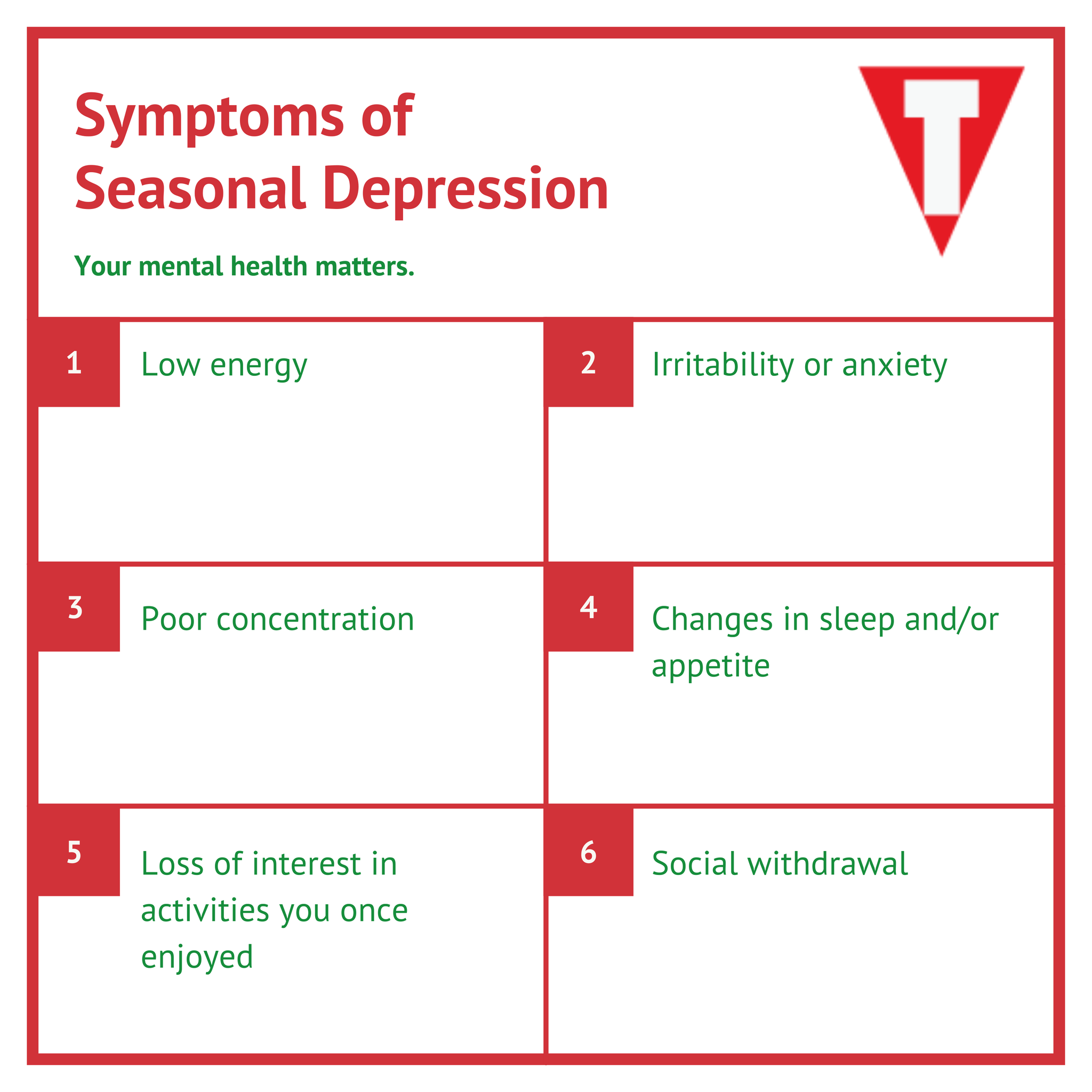 Symptoms of Seasonal Depression

T

Your mental health matters.

1 Low energy

2 Irritability or anxiety

3 Poor concentration

4 Changes in sleep and/or appetite

5 Loss of interest in activities you once enjoyed

6 Social withdrawal